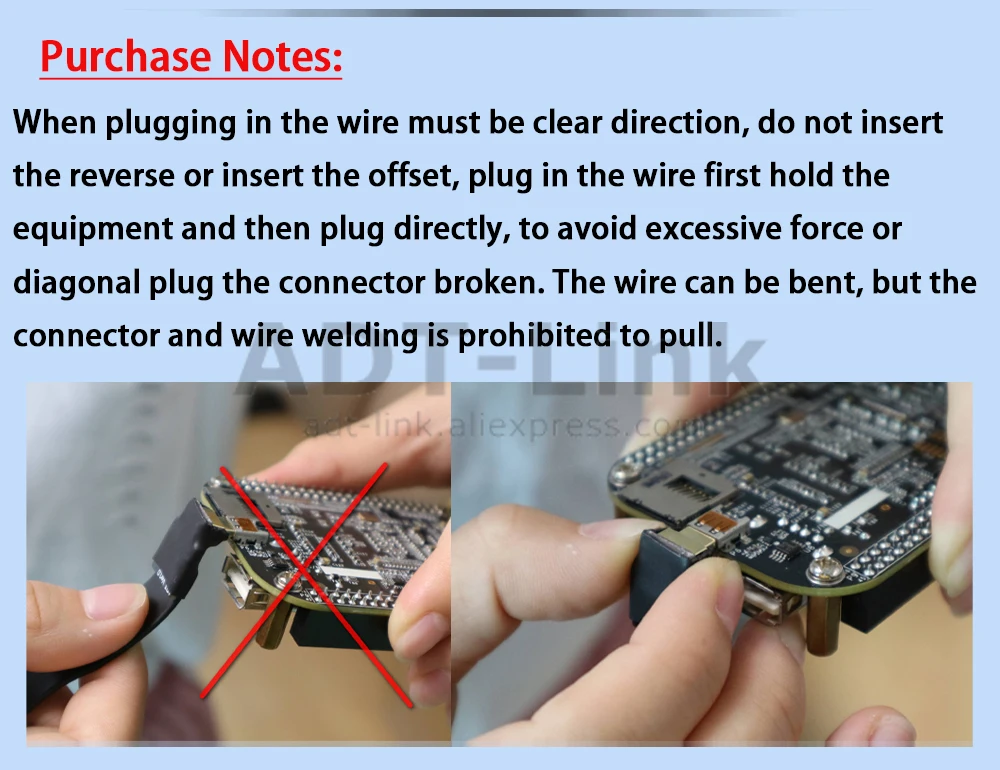 Purchase Notes:

When plugging in the wire must be clear direction, do not insert the reverse or insert the offset, plug in the wire first hold the equipment and then plug directly, to avoid excessive force or diagonal plug the connector broken. The wire can be bent, but the connector and wire welding is prohibited to pull.

ADT-Link
adt-link.aliexpress.com